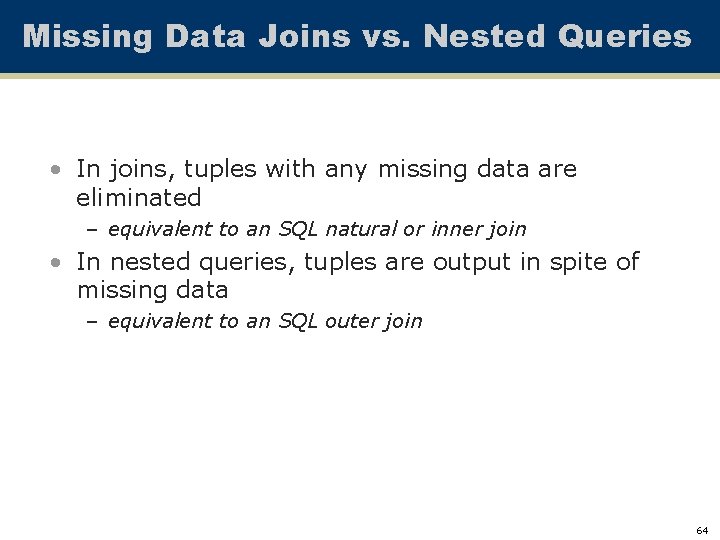 Missing Data Joins vs. Nested Queries

• In joins, tuples with any missing data are eliminated
– equivalent to an SQL natural or inner join
• In nested queries, tuples are output in spite of missing data
– equivalent to an SQL outer join

64